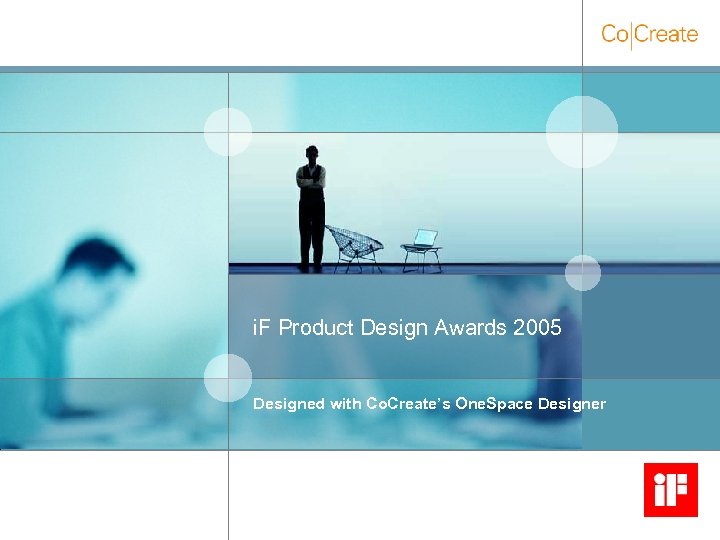 Co|Create

iF Product Design Awards 2005

Designed with CoCreate's OneSpace Designer

iF